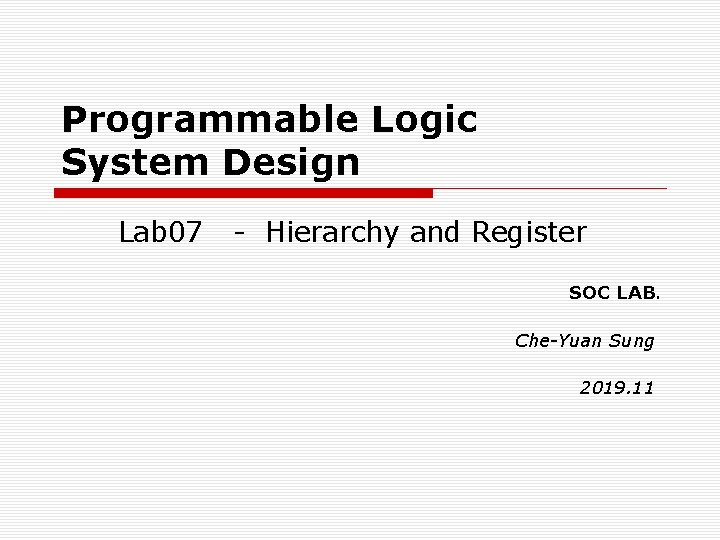 Programmable Logic System Design

Lab07 - Hierarchy and Register

SOC LAB.

Che-Yuan Sung

2019.11